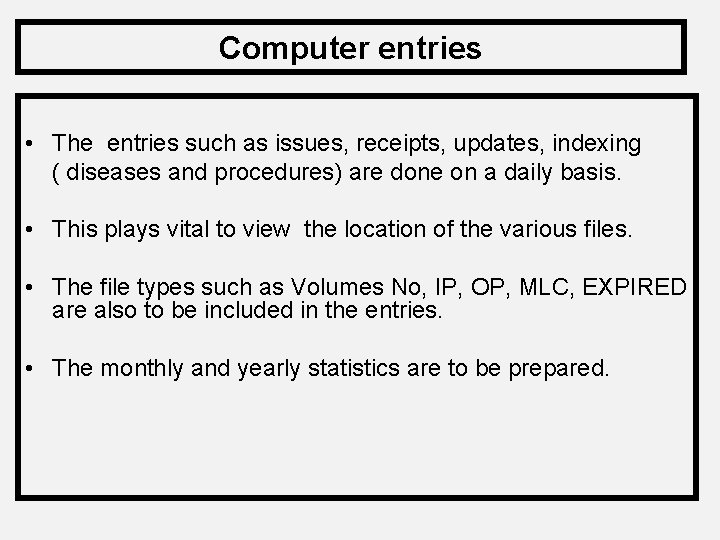 Computer entries

• The entries such as issues, receipts, updates, indexing ( diseases and procedures) are done on a daily basis.

• This plays vital to view the location of the various files.

• The file types such as Volumes No, IP, OP, MLC, EXPIRED are also to be included in the entries.

• The monthly and yearly statistics are to be prepared.